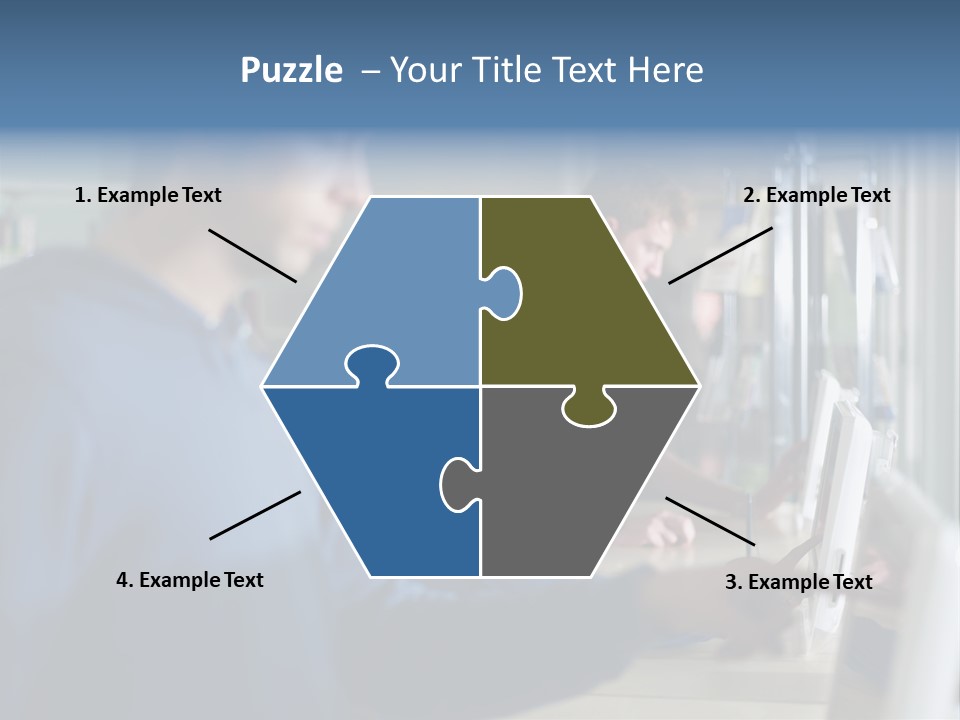 Puzzle – Your Title Text Here

1. Example Text

2. Example Text

4. Example Text

3. Example Text